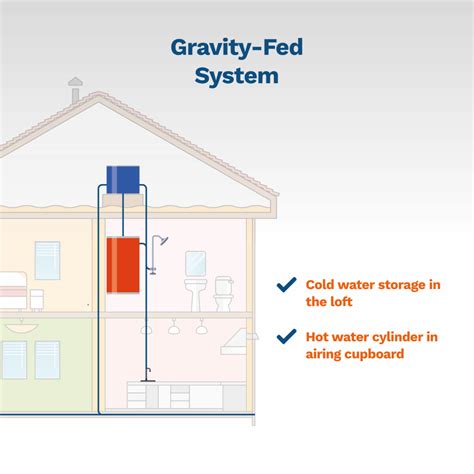 Gravity-Fed System

Cold water storage in the loft

Hot water cylinder in airing cupboard